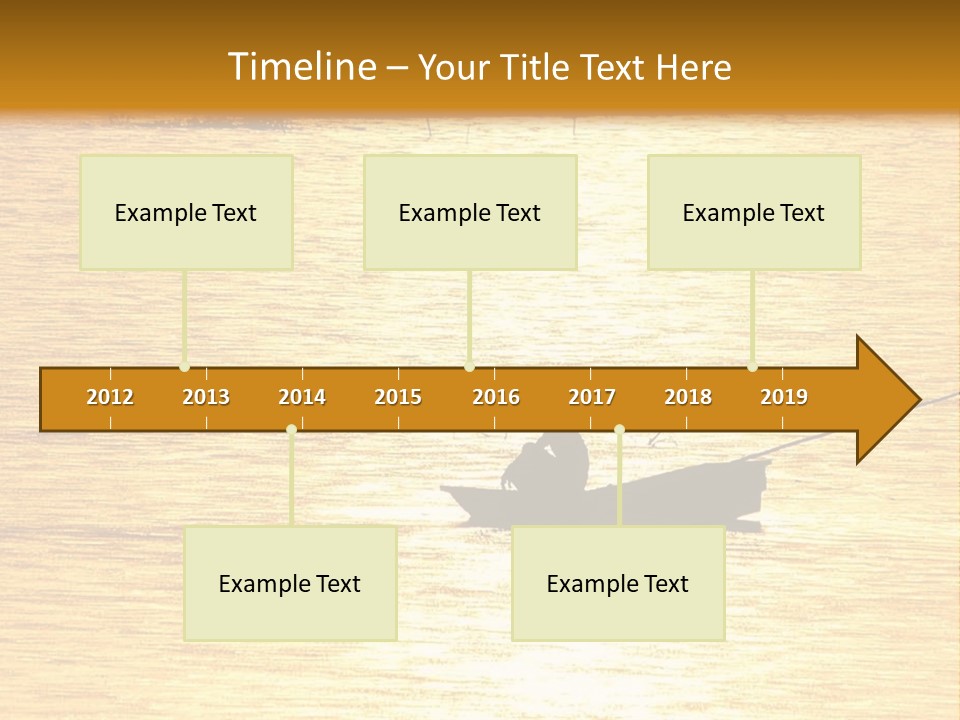 Timeline – Your Title Text Here

Example Text

Example Text

Example Text

2012 2013 2014 2015 2016 2017 2018 2019

Example Text

Example Text